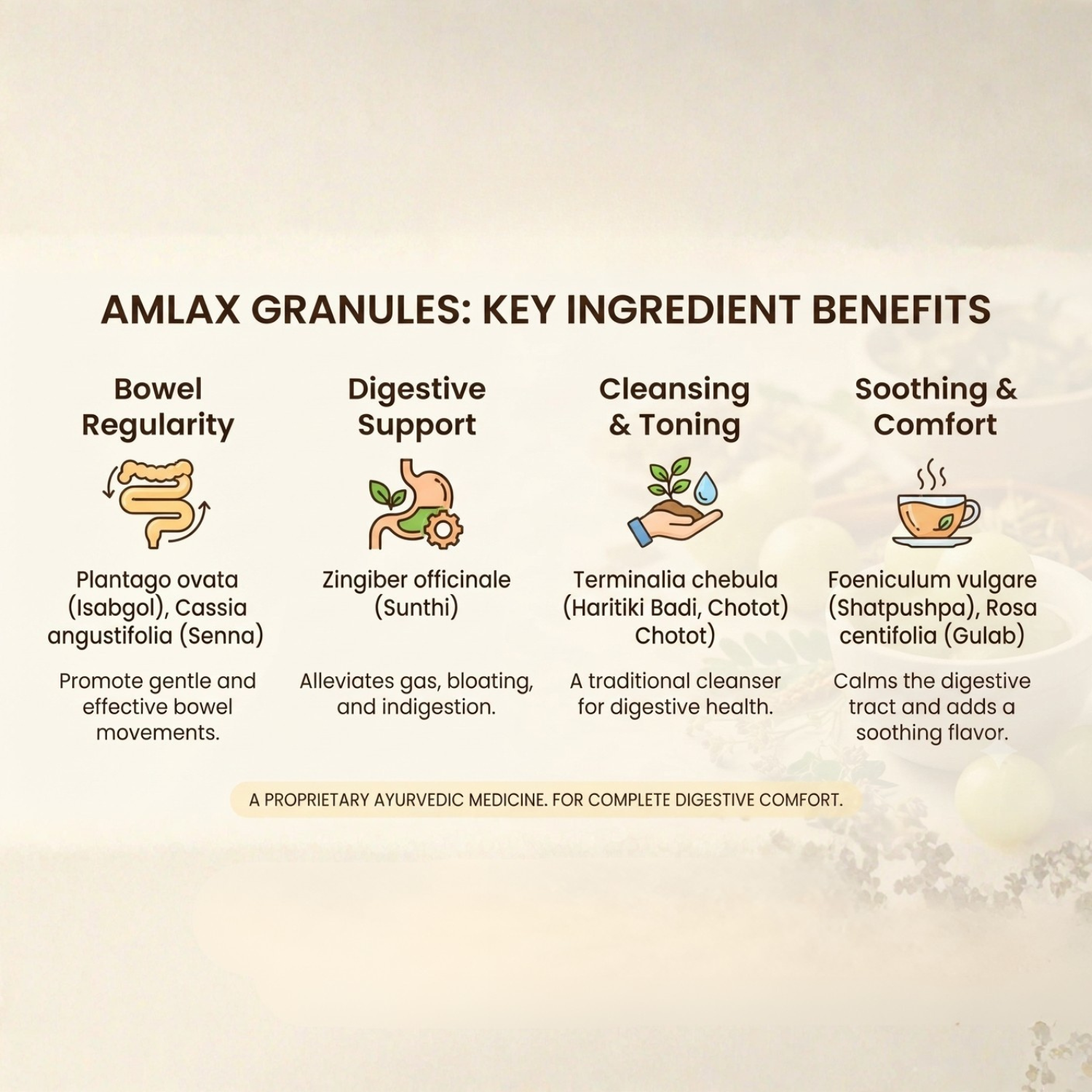 AMLAX GRANULES: KEY INGREDIENT BENEFITS

Bowel Regularity

Plantago ovata (Isabgol), Cassia angustifolia (Senna)

Promote gentle and effective bowel movements.

Digestive Support

Zingiber officinale (Sunthi)

Alleviates gas, bloating, and indigestion.

Cleansing & Toning

Terminalia chebula (Haritiki Badi, Chotot) Chotot)

A traditional cleanser for digestive health.

Soothing & Comfort

Foeniculum vulgare (Shatpushpa), Rosa centifolia (Gulab)

Calms the digestive tract and adds a soothing flavor.

A PROPRIETARY AYURVEDIC MEDICINE. FOR COMPLETE DIGESTIVE COMFORT.